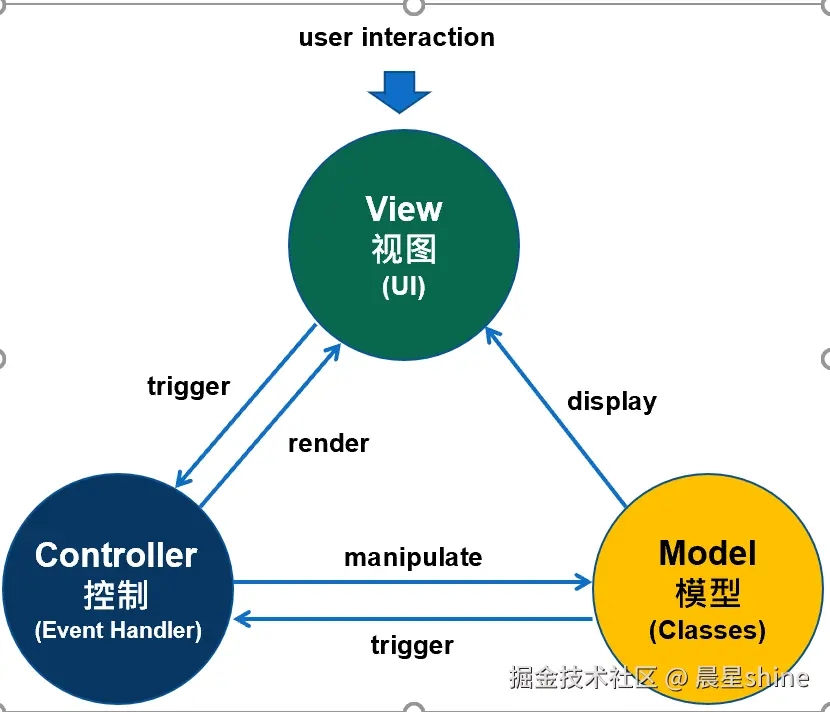 user interaction

View
视图
(UI)

trigger

render

display

Controller
控制
(Event Handler)

manipulate

trigger

Model
模型
(Classes)

掘金技术社区 @ 晨星shine